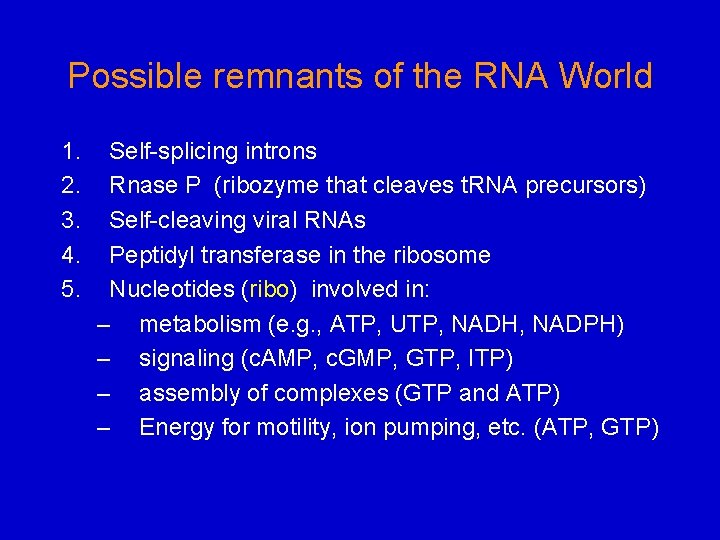 Possible remnants of the RNA World

1. Self-splicing introns
2. Rnase P (ribozyme that cleaves tRNA precursors)
3. Self-cleaving viral RNAs
4. Peptidyl transferase in the ribosome
5. Nucleotides (ribo) involved in:
– metabolism (e.g., ATP, UTP, NADH, NADPH)
– signaling (cAMP, cGMP, GTP, ITP)
– assembly of complexes (GTP and ATP)
– Energy for motility, ion pumping, etc. (ATP, GTP)